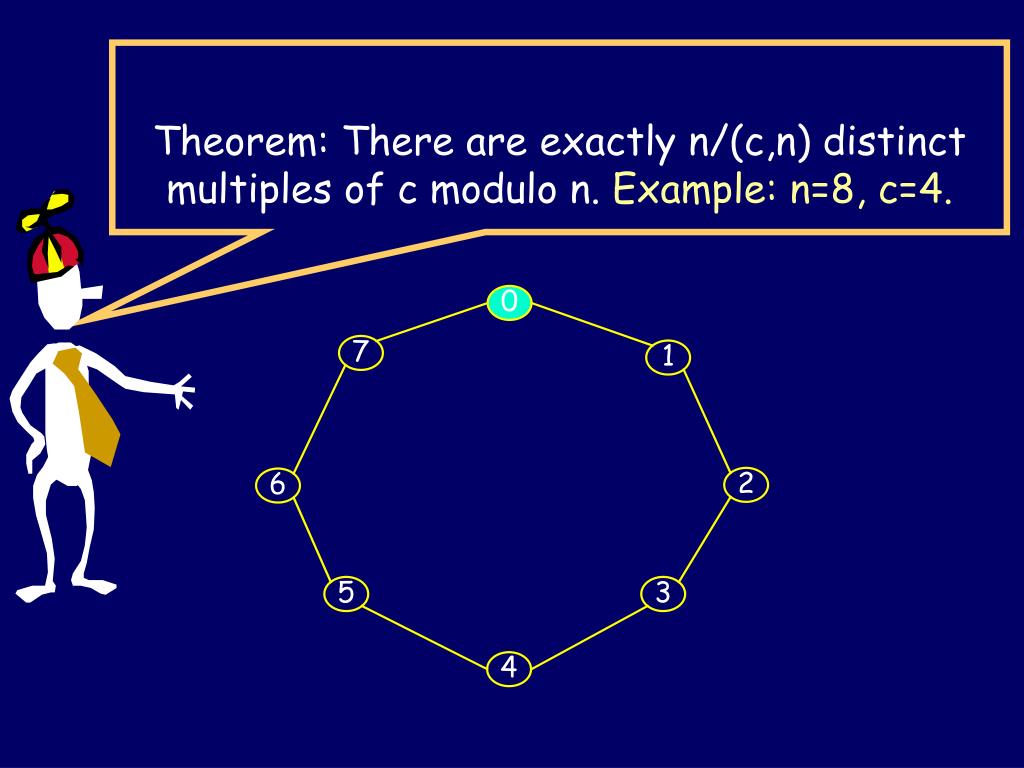 Theorem: There are exactly n/(c,n) distinct multiples of c modulo n. Example: n=8, c=4.

0
1
2
3
4
5
6
7